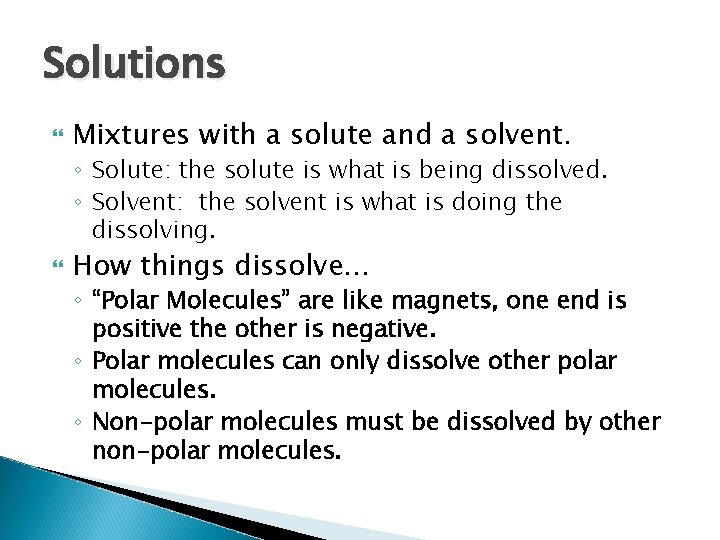 Solutions

Mixtures with a solute and a solvent.

◦ Solute: the solute is what is being dissolved.
◦ Solvent:  the solvent is what is doing the dissolving.

How things dissolve…

◦ “Polar Molecules” are like magnets, one end is positive the other is negative.
◦ Polar molecules can only dissolve other polar molecules.
◦ Non-polar molecules must be dissolved by other non-polar molecules.